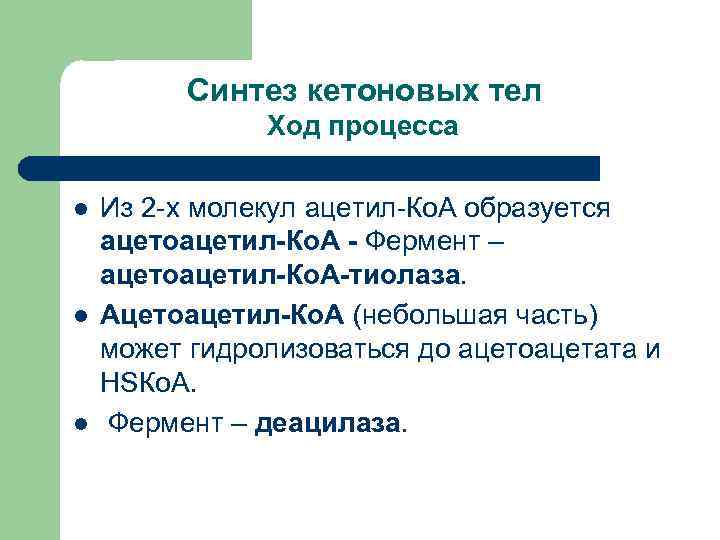 Синтез кетоновых тел
Ход процесса

- Из 2-х молекул ацетил-КоА образуется ацетоацетил-КоА - Фермент – ацетоацетил-КоА-тиолаза.
- Ацетоацетил-КоА (небольшая часть) может гидролизоваться до ацетоацетата и HSКоА.
- Фермент – деацилаза.